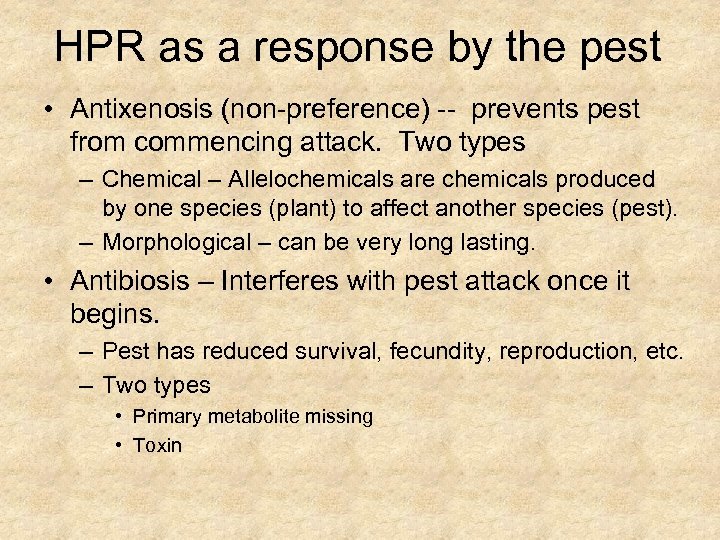 HPR as a response by the pest

• Antixenosis (non-preference) -- prevents pest from commencing attack. Two types
– Chemical – Allelochemicals are chemicals produced by one species (plant) to affect another species (pest).
– Morphological – can be very long lasting.

• Antibiosis – Interferes with pest attack once it begins.
– Pest has reduced survival, fecundity, reproduction, etc.
– Two types
• Primary metabolite missing
• Toxin